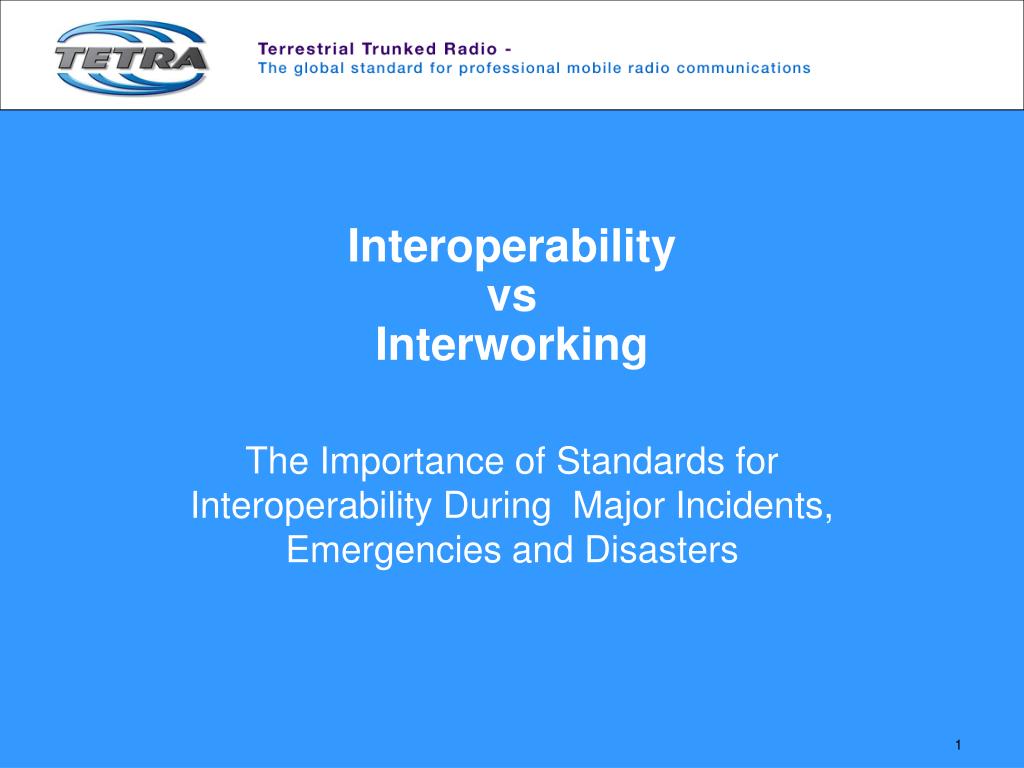 TETRA

Terrestrial Trunked Radio -
The global standard for professional mobile radio communications

Interoperability
vs
Interworking

The Importance of Standards for Interoperability During Major Incidents, Emergencies and Disasters

1